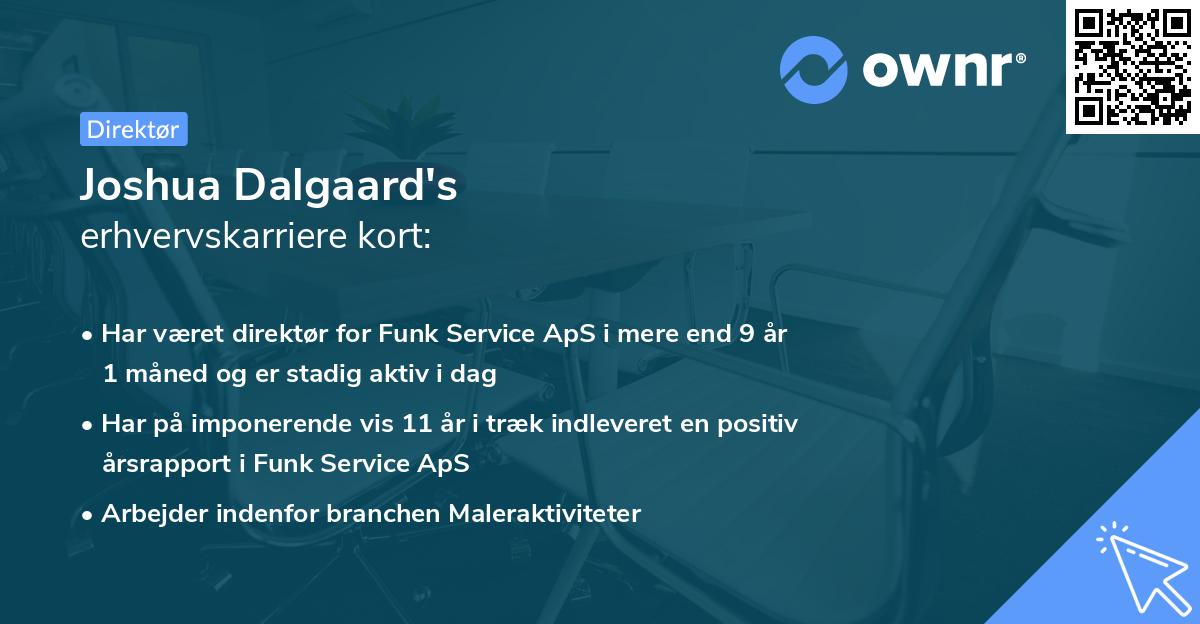 ownr®

Direktør

Joshua Dalgaard's
erhvervskarriere kort:

• Har været direktør for Funk Service ApS i mere end 9 år 1 måned og er stadig aktiv i dag

• Har på imponerende vis 11 år i træk indleveret en positiv årsrapport i Funk Service ApS

• Arbejder indenfor branchen Maleraktiviteter